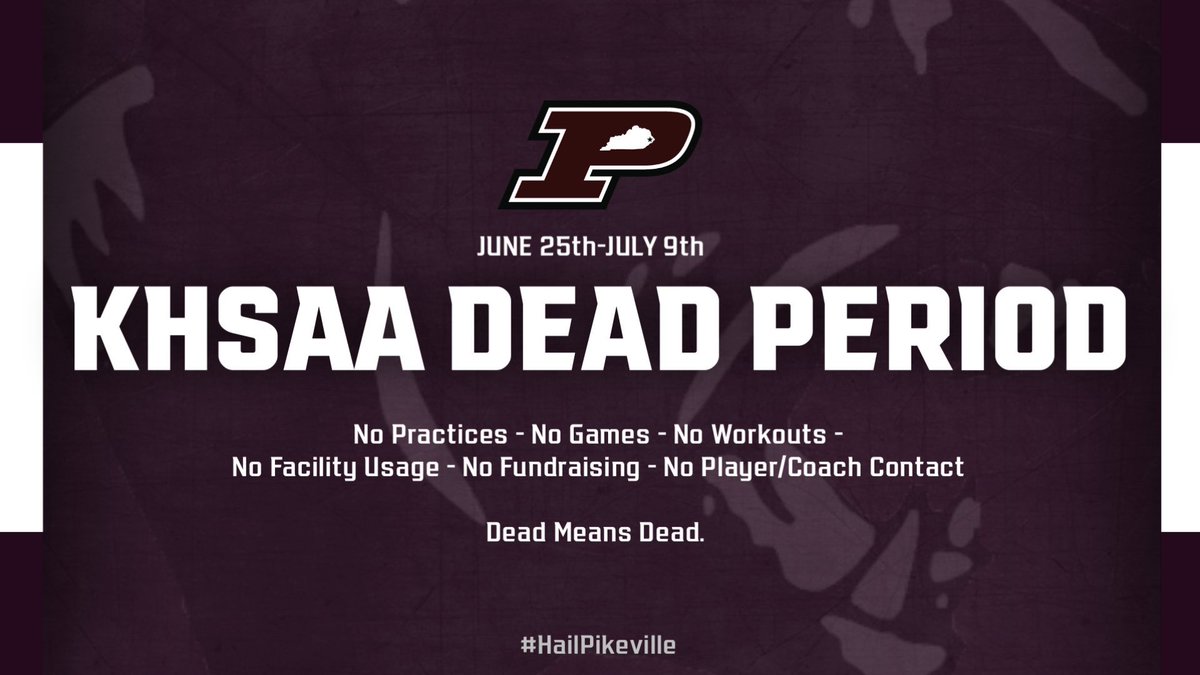 P

JUNE 25th-JULY 9th

KHSAA DEAD PERIOD

No Practices - No Games - No Workouts - No Facility Usage - No Fundraising - No Player/Coach Contact

Dead Means Dead.

#HailPikeville